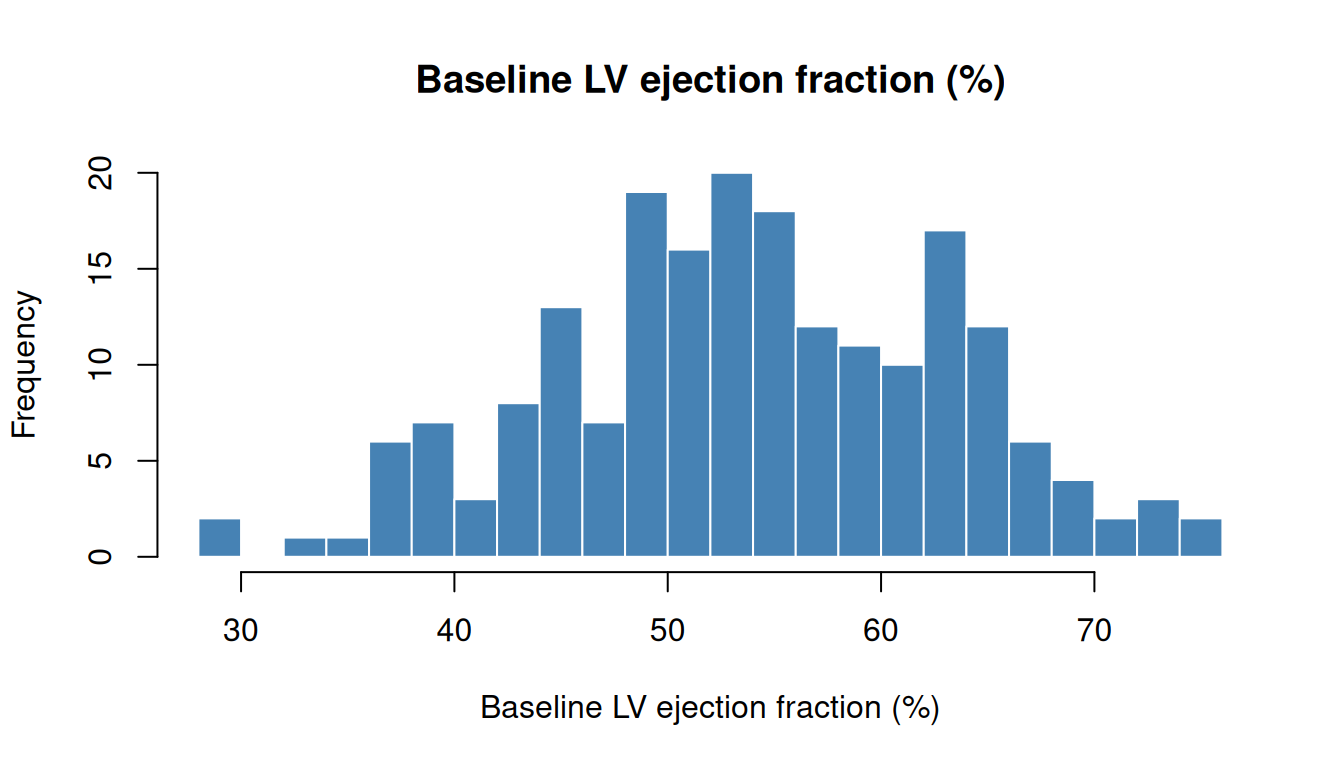 Baseline LV ejection fraction (%)

Frequency

0
5
10
15
20

30
40
50
60
70

Baseline LV ejection fraction (%)